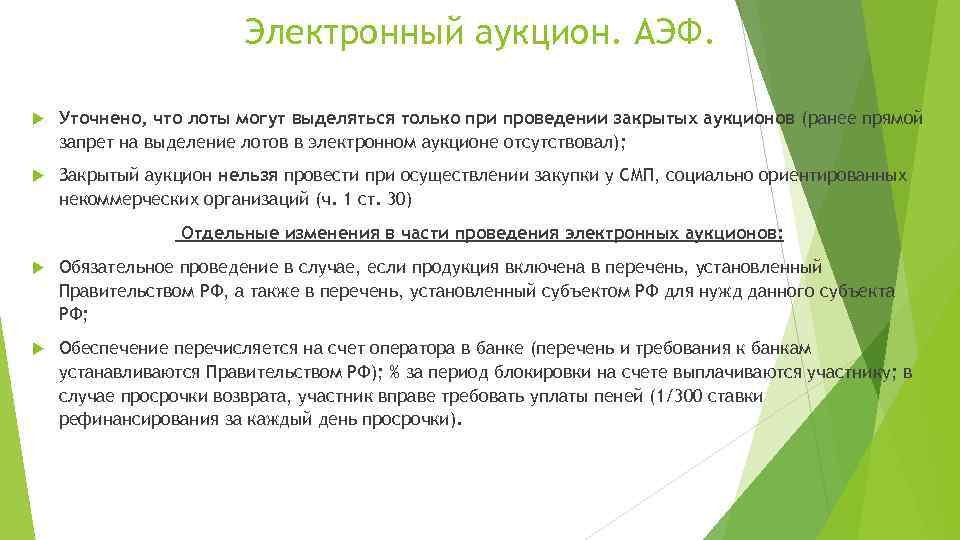 Электронный аукцион. АЭФ.

Уточнено, что лоты могут выделяться только при проведении закрытых аукционов (ранее прямой запрет на выделение лотов в электронном аукционе отсутствовал);

Закрытый аукцион нельзя провести при осуществлении закупки у СМП, социально ориентированных некоммерческих организаций (ч. 1 ст. 30)

Отдельные изменения в части проведения электронных аукционов:

Обязательное проведение в случае, если продукция включена в перечень, установленный Правительством РФ, а также в перечень, установленный субъектом РФ для нужд данного субъекта РФ;

Обеспечение перечисляется на счет оператора в банке (перечень и требования к банкам устанавливаются Правительством РФ); % за период блокировки на счете выплачиваются участнику; в случае просрочки возврата, участник вправе требовать уплаты пеней (1/300 ставки рефинансирования за каждый день просрочки).